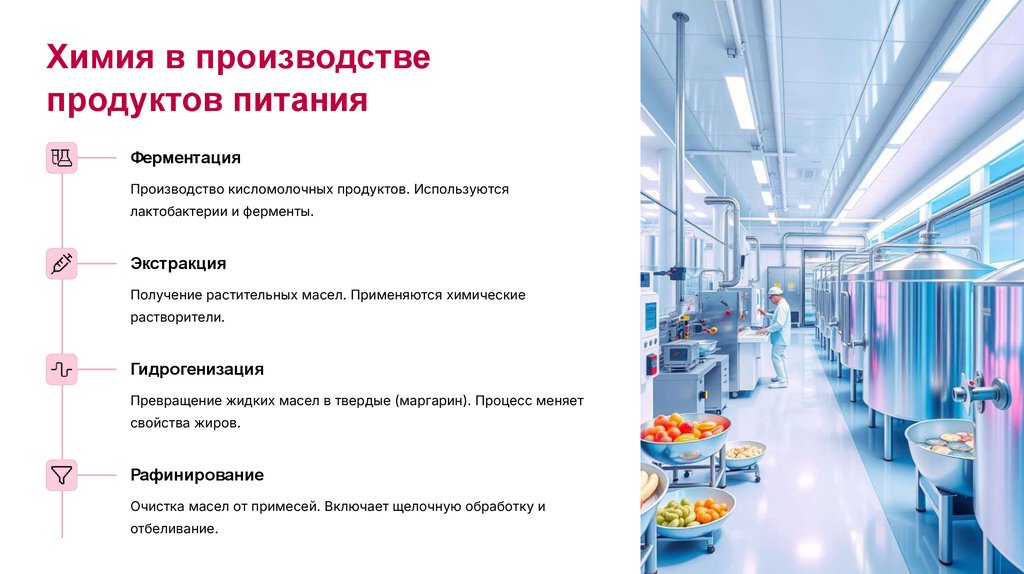 Химия в производстве продуктов питания

Ферментация

Производство кисломолочных продуктов. Используются лактобактерии и ферменты.

Экстракция

Получение растительных масел. Применяются химические растворители.

Гидрогенизация

Превращение жидких масел в твердые (маргарин). Процесс меняет свойства жиров.

Рафинирование

Очистка масел от примесей. Включает щелочную обработку и отбеливание.